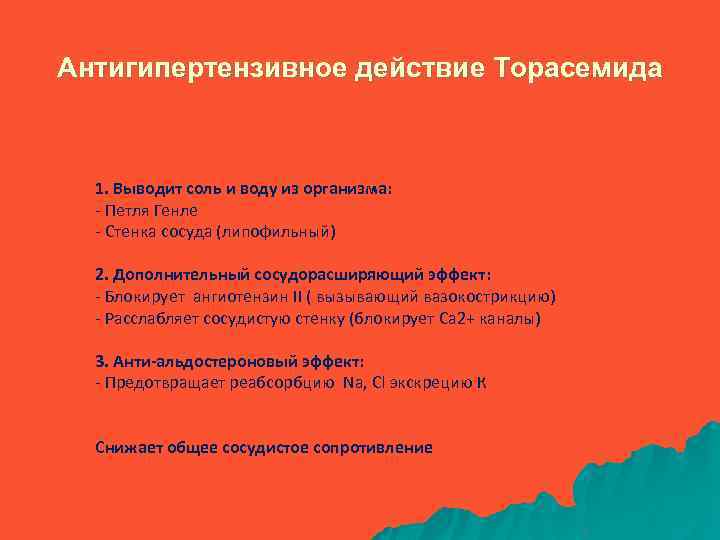 Антигипертензивное действие Торасемида

1. Выводит соль и воду из организма:
- Петля Генле
- Стенка сосуда (липофильный)

2. Дополнительный сосудорасширяющий эффект:
- Блокирует ангиотензин II ( вызывающий вазокострикцию)
- Расслабляет сосудистую стенку (блокирует Ca2+ каналы)

3. Анти-альдостероновый эффект:
- Предотвращает реабсорбцию Na, Cl экскрецию K

Снижает общее сосудистое сопротивление